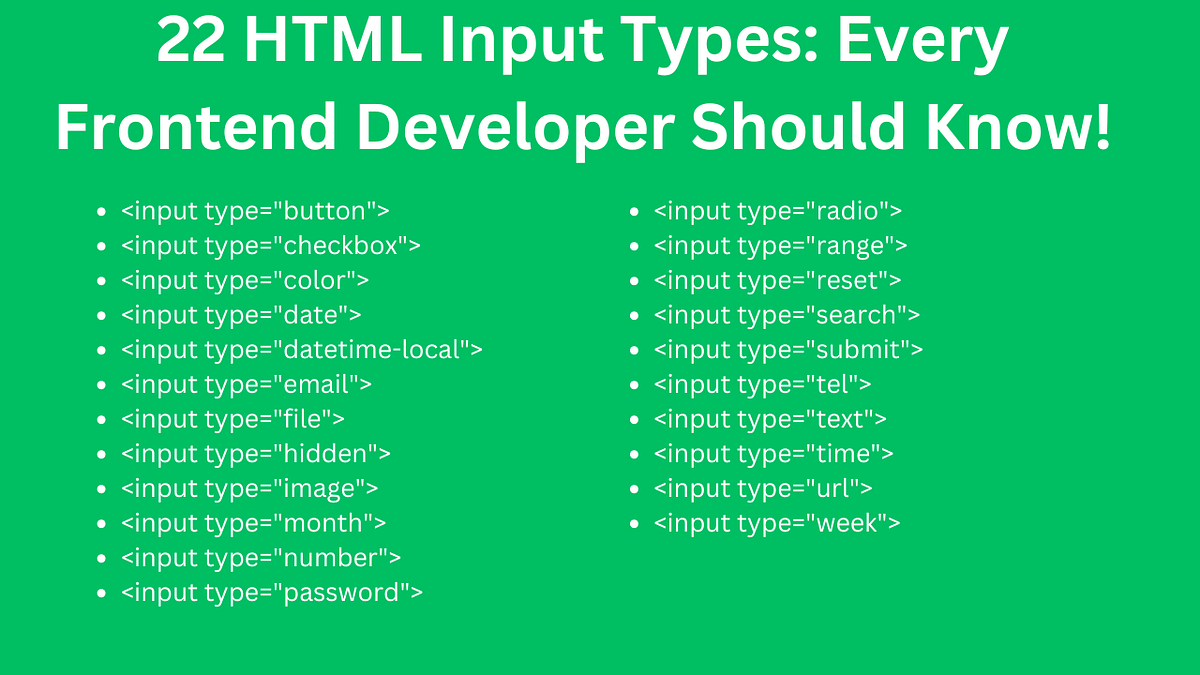 22 HTML Input Types: Every Frontend Developer Should Know!

- <input type="button">
- <input type="checkbox">
- <input type="color">
- <input type="date">
- <input type="datetime-local">
- <input type="email">
- <input type="file">
- <input type="hidden">
- <input type="image">
- <input type="month">
- <input type="number">
- <input type="password">

- <input type="radio">
- <input type="range">
- <input type="reset">
- <input type="search">
- <input type="submit">
- <input type="tel">
- <input type="text">
- <input type="time">
- <input type="url">
- <input type="week">